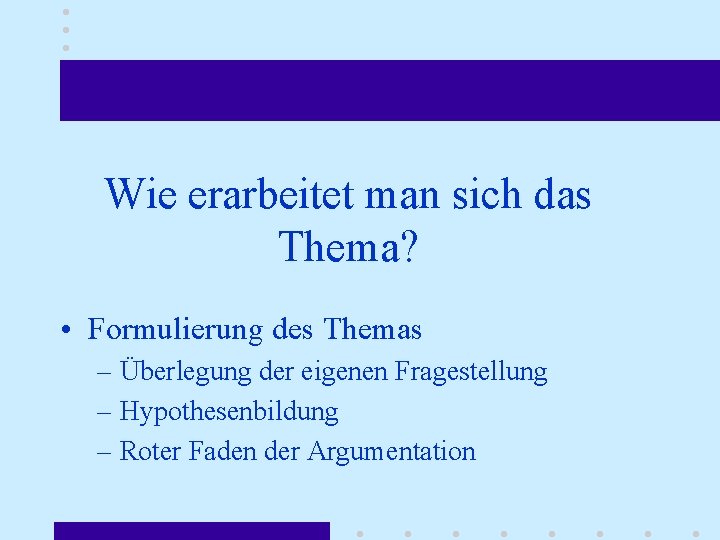 Wie erarbeitet man sich das Thema?

• Formulierung des Themas
– Überlegung der eigenen Fragestellung
– Hypothesenbildung
– Roter Faden der Argumentation